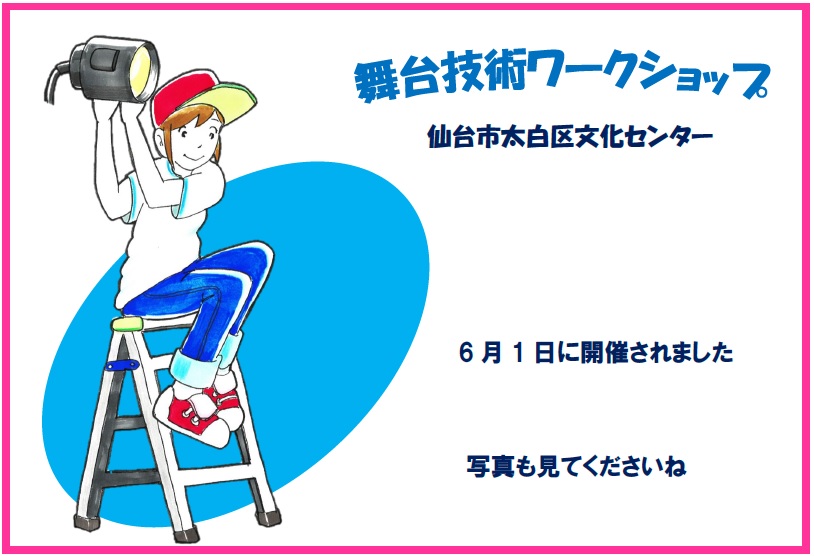 舞台技術ワークショップ

仙台市太白区文化センター

６月１日に開催されました

写真も見てくださいね